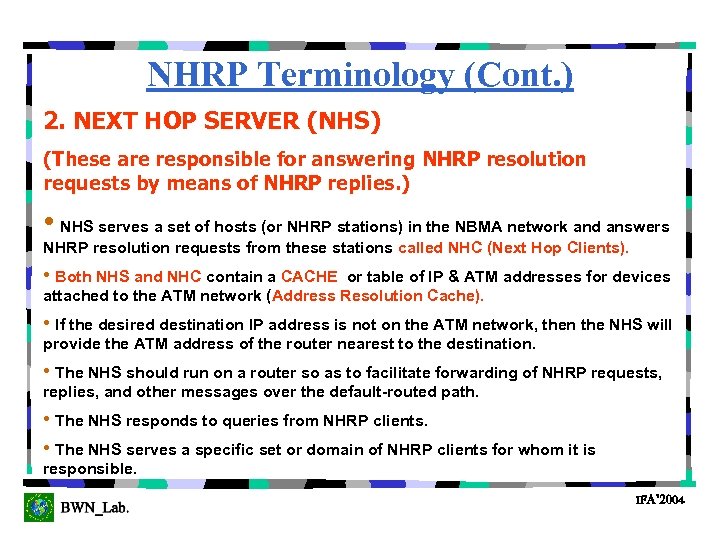 NHRP Terminology (Cont.)

2. NEXT HOP SERVER (NHS)

(These are responsible for answering NHRP resolution requests by means of NHRP replies.)

• NHS serves a set of hosts (or NHRP stations) in the NBMA network and answers NHRP resolution requests from these stations called NHC (Next Hop Clients).

• Both NHS and NHC contain a CACHE or table of IP & ATM addresses for devices attached to the ATM network (Address Resolution Cache).

• If the desired destination IP address is not on the ATM network, then the NHS will provide the ATM address of the router nearest to the destination.

• The NHS should run on a router so as to facilitate forwarding of NHRP requests, replies, and other messages over the default-routed path.

• The NHS responds to queries from NHRP clients.

• The NHS serves a specific set or domain of NHRP clients for whom it is responsible.

BWN_Lab.

IFA'2004